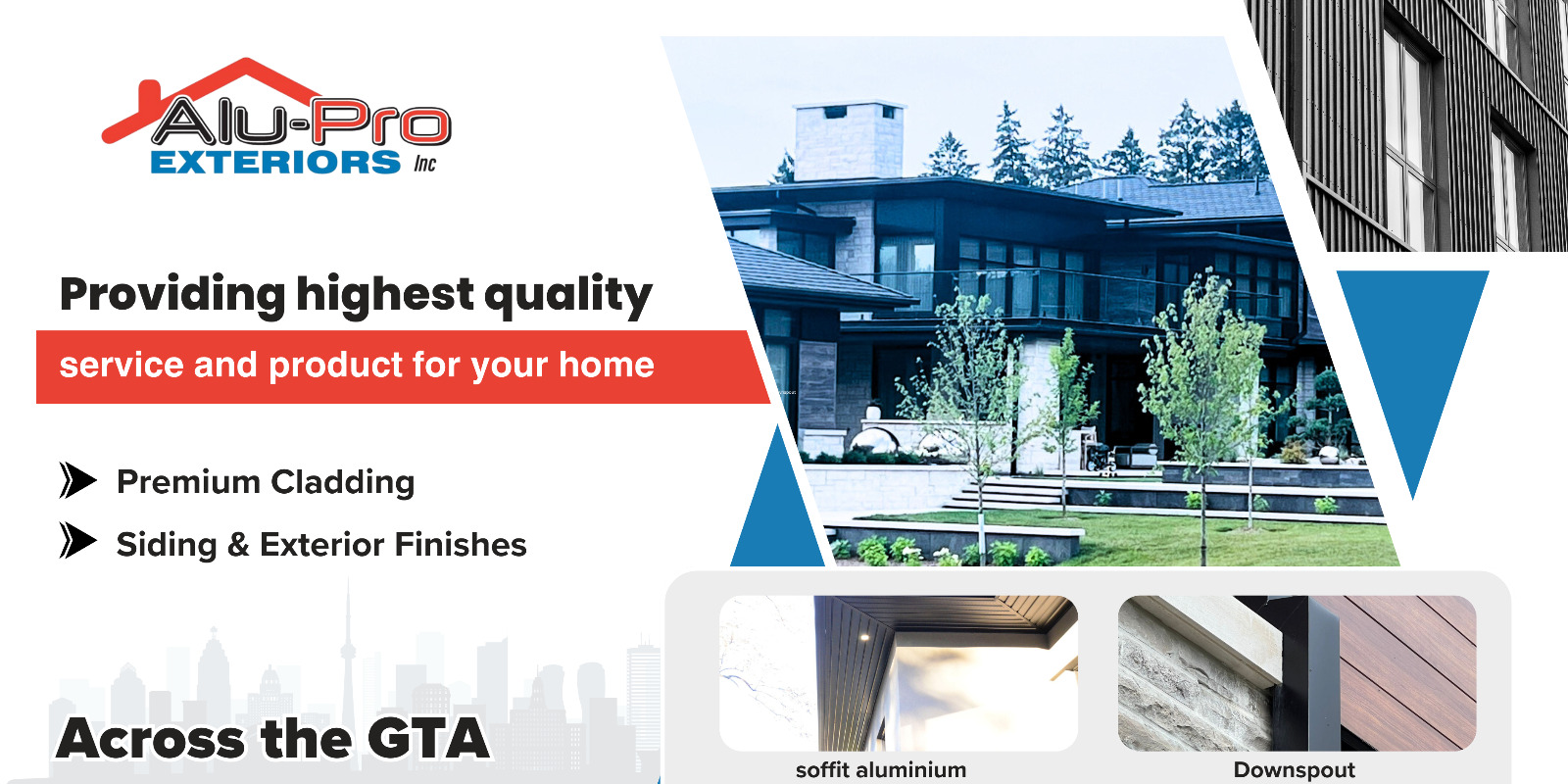 Alu-Pro
EXTERIORS Inc

Providing highest quality
service and product for your home

Premium Cladding
Siding & Exterior Finishes

Across the GTA

soffit aluminium
Downspout